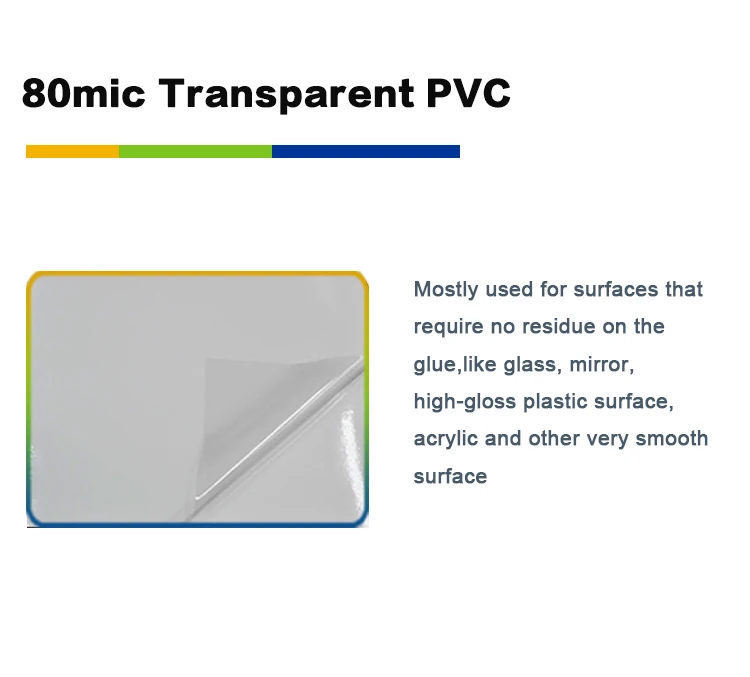 80mic Transparent PVC

Mostly used for surfaces that require no residue on the glue,like glass, mirror, high-gloss plastic surface, acrylic and other very smooth surface